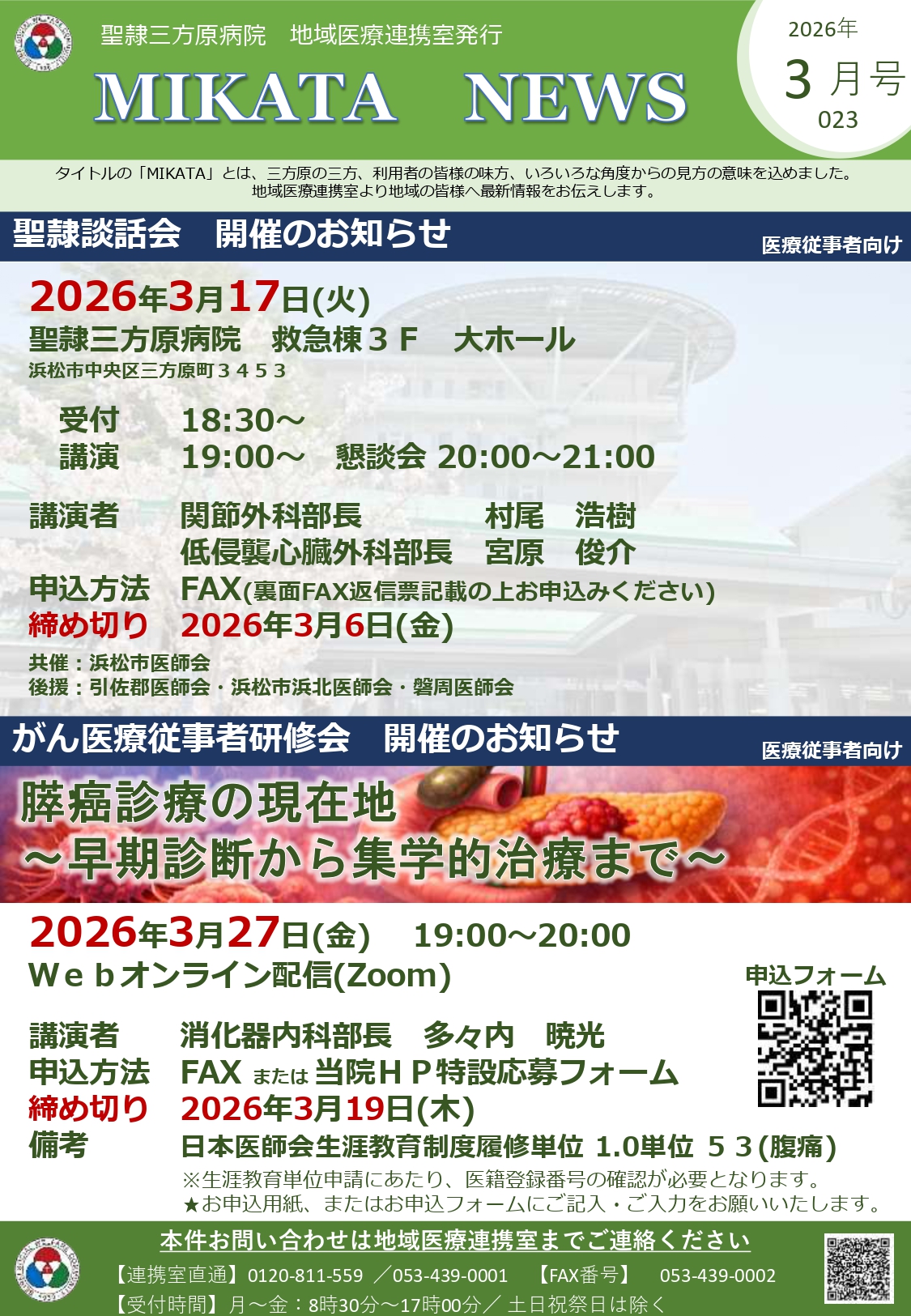 聖隷三方原病院　地域医療連携室発行

MIKATA　NEWS

2026年
3 月号
023

タイトルの「MIKATA」とは、三方原の三方、利用者の皆様の味方、いろいろな角度からの見方の意味を込めました。
地域医療連携室より地域の皆様へ最新情報をお伝えします。

聖隷談話会　開催のお知らせ

医療従事者向け

2026年3月17日(火)
聖隷三方原病院　救急棟３Ｆ　大ホール
浜松市中央区三方原町３４５３

受付　18:30～
講演　19:00～　懇談会 20:00～21:00

講演者　関節外科部長　村尾　浩樹
低侵襲心臓外科部長　宮原　俊介
申込方法　FAX(裏面FAX返信票記載の上お申込みください)
締め切り　2026年3月6日(金)

共催：浜松市医師会
後援：引佐郡医師会・浜松市浜北医師会・磐周医師会

がん医療従事者研修会　開催のお知らせ

医療従事者向け

膵癌診療の現在地
～早期診断から集学的治療まで～

2026年3月27日(金)　19:00～20:00
Ｗｅｂオンライン配信(Zoom)

申込フォーム

講演者　消化器内科部長　多々内　暁光
申込方法　FAX または 当院ＨＰ特設応募フォーム
締め切り　2026年3月19日(木)
備考　日本医師会生涯教育制度履修単位 1.0単位 ５３(腹痛)
※生涯教育単位申請にあたり、医籍登録番号の確認が必要となります。
★お申込用紙、またはお申込フォームにご記入・ご入力をお願いいたします。

本件お問い合わせは地域医療連携室までご連絡ください
【連携室直通】0120-811-559 ／053-439-0001　【FAX番号】　053-439-0002
【受付時間】月～金：8時30分～17時00分／ 土日祝祭日は除く